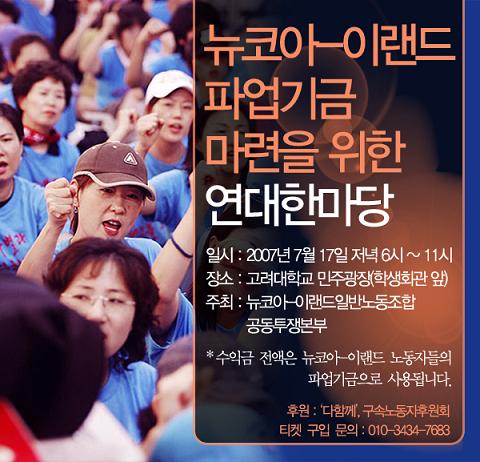 뉴코아-이랜드
파업기금
마련을 위한
연대한마당

일시 : 2007년 7월 17일 저녁 6시 ~ 11시
장소 : 고려대학교 민주광장(학생회관 앞)
주최 : 뉴코아-이랜드일반노동조합
공동투쟁본부

* 수익금 전액은 뉴코아-이랜드 노동자들의 파업기금으로 사용됩니다.

후원 : '다함께', 구속노동자후원회
티켓 구입 문의 : 010-3434-7683